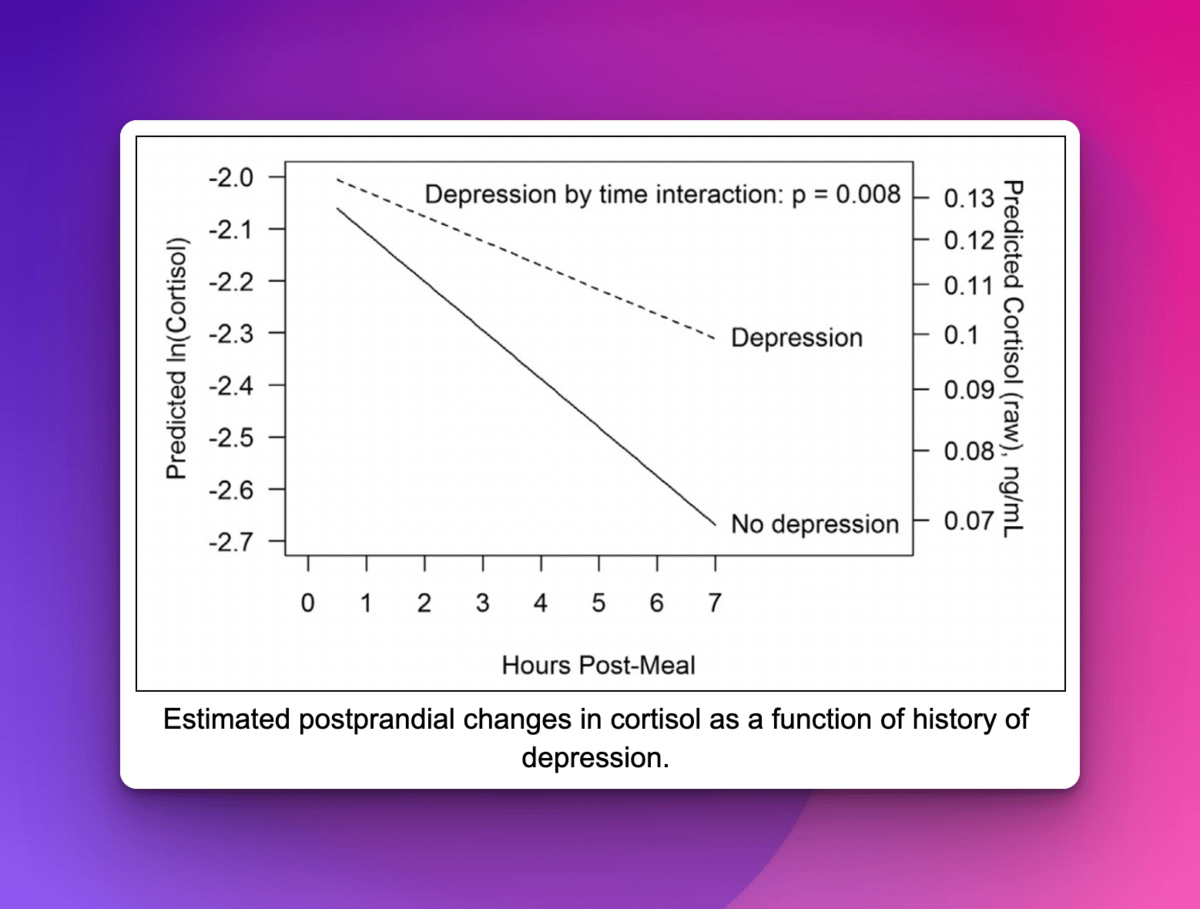 Predicted ln(Cortisol)

-2.0
-2.1
-2.2
-2.3
-2.4
-2.5
-2.6
-2.7

Depression by time interaction: p = 0.008

Depression

No depression

0.13
0.12
0.11
0.1
0.09
0.08
0.07

Predicted Cortisol (raw), ng/mL

0 1 2 3 4 5 6 7

Hours Post-Meal

Estimated postprandial changes in cortisol as a function of history of depression.